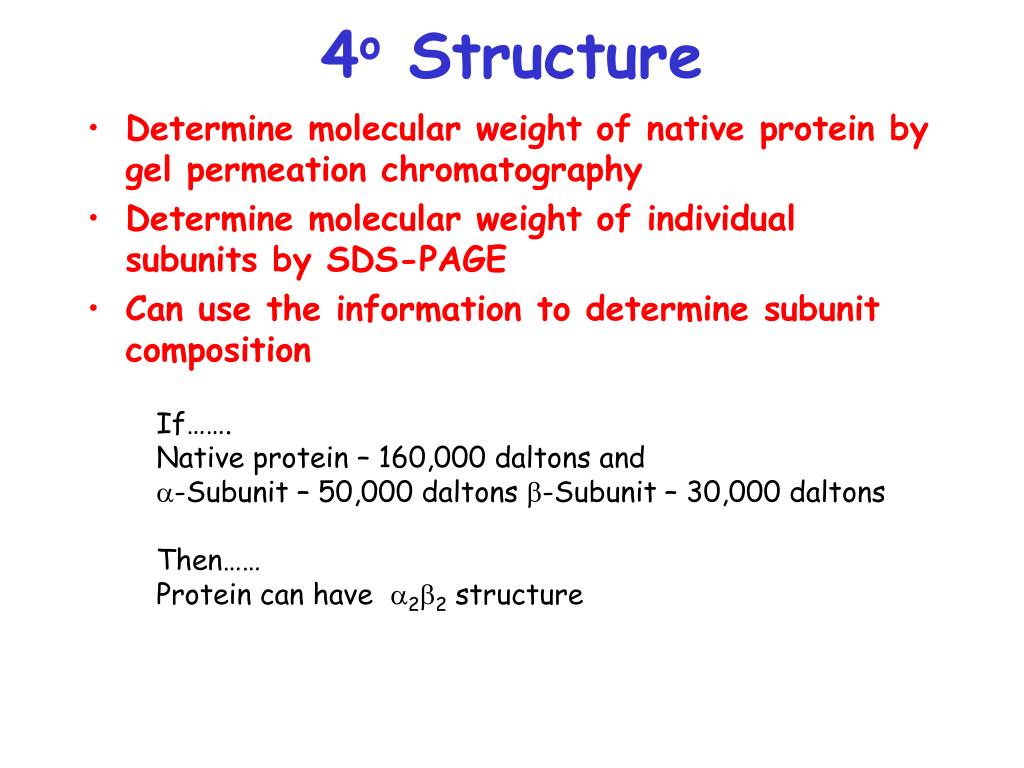 $4^o$ Structure

• Determine molecular weight of native protein by gel permeation chromatography
• Determine molecular weight of individual subunits by SDS-PAGE
• Can use the information to determine subunit composition

If…….
Native protein – 160,000 daltons and
$\alpha$-Subunit – 50,000 daltons $\beta$-Subunit – 30,000 daltons

Then……
Protein can have $\alpha_2\beta_2$ structure